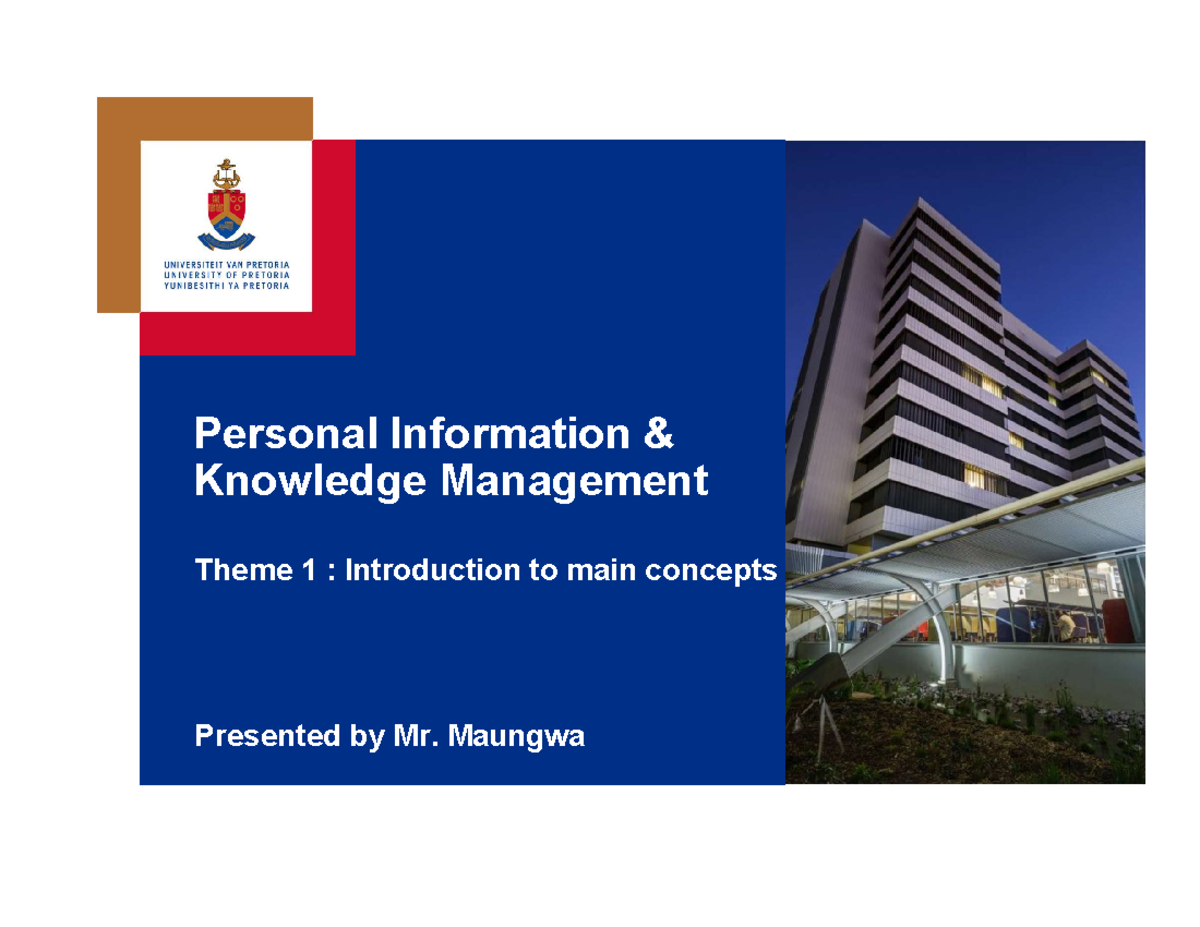 UNIVERSITEIT VAN PRETORIA
UNIVERSITY OF PRETORIA
YUNIBESITHI YA PRETORIA

Personal Information & Knowledge Management

Theme 1 : Introduction to main concepts

Presented by Mr. Maungwa